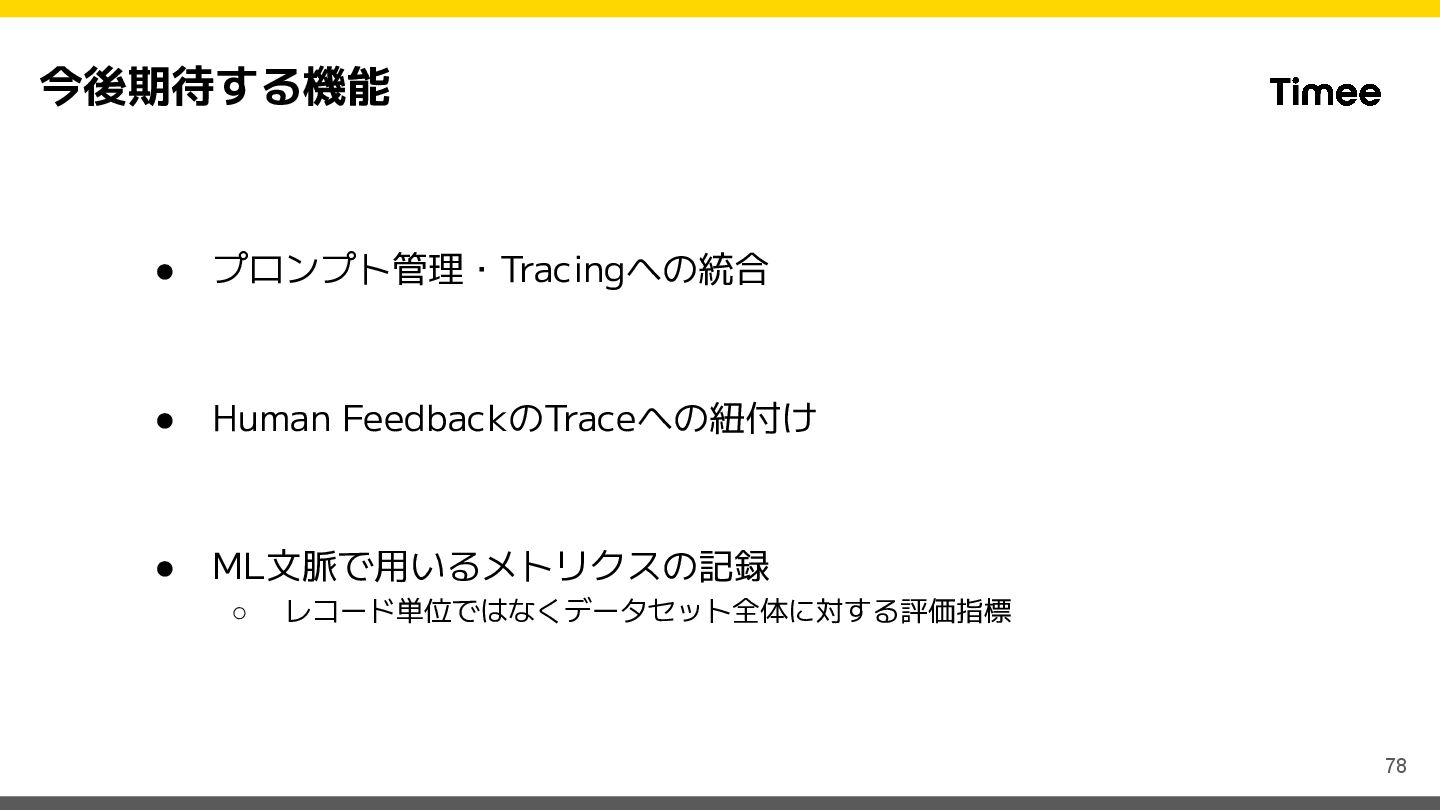 今後期待する機能

Timee

● プロンプト管理・Tracingへの統合

● Human FeedbackのTraceへの紐付け

● ML文脈で用いるメトリクスの記録
○ レコード単位ではなくデータセット全体に対する評価指標

78